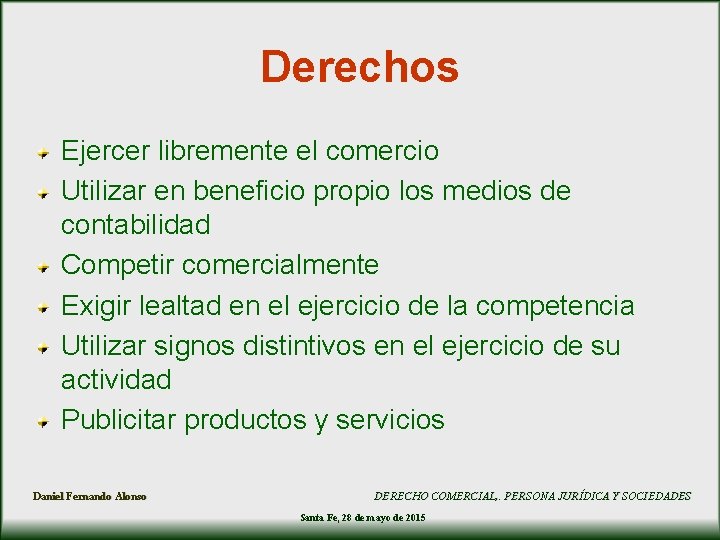 Derechos

Ejercer libremente el comercio

Utilizar en beneficio propio los medios de contabilidad

Competir comercialmente

Exigir lealtad en el ejercicio de la competencia

Utilizar signos distintivos en el ejercicio de su actividad

Publicitar productos y servicios

Daniel Fernando Alonso

DERECHO COMERCIAL,. PERSONA JURÍDICA Y SOCIEDADES

Santa Fe, 28 de mayo de 2015